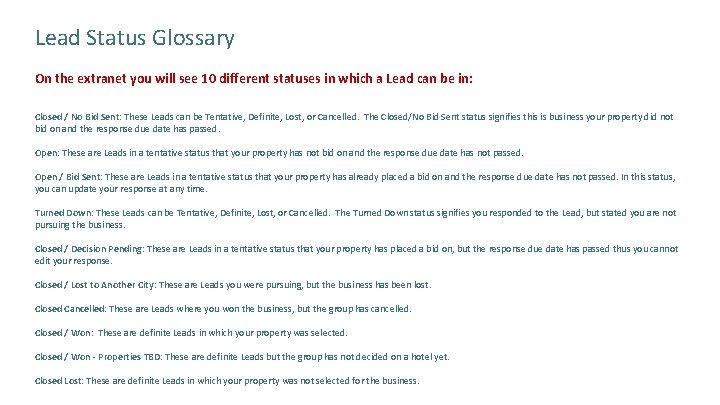 Lead Status Glossary

On the extranet you will see 10 different statuses in which a Lead can be in:

Closed / No Bid Sent: These Leads can be Tentative, Definite, Lost, or Cancelled. The Closed/No Bid Sent status signifies this is business your property did not bid on and the response due date has passed.

Open: These are Leads in a tentative status that your property has not bid on and the response due date has not passed.

Open / Bid Sent: These are Leads in a tentative status that your property has already placed a bid on and the response due date has not passed. In this status, you can update your response at any time.

Turned Down: These Leads can be Tentative, Definite, Lost, or Cancelled. The Turned Down status signifies you responded to the Lead, but stated you are not pursuing the business.

Closed / Decision Pending: These are Leads in a tentative status that your property has placed a bid on, but the response due date has passed thus you cannot edit your response.

Closed / Lost to Another City: These are Leads you were pursuing, but the business has been lost.

Closed Cancelled: These are Leads where you won the business, but the group has cancelled.

Closed / Won: These are definite Leads in which your property was selected.

Closed / Won - Properties TBD: These are definite Leads but the group has not decided on a hotel yet.

Closed Lost: These are definite Leads in which your property was not selected for the business.